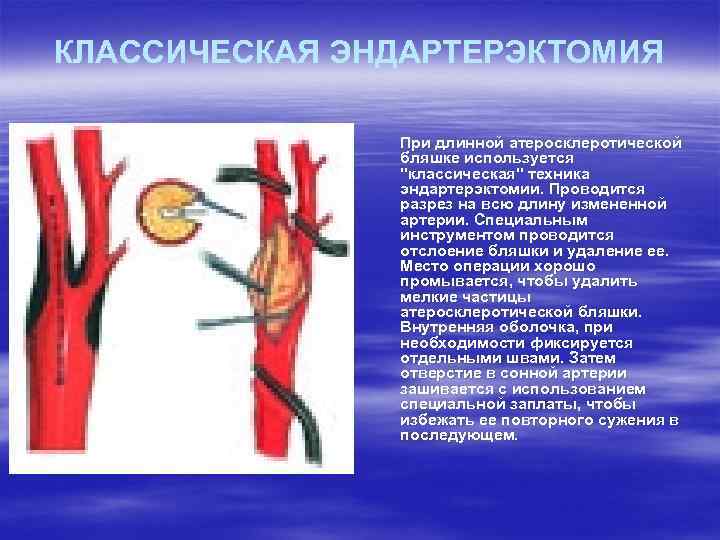 КЛАССИЧЕСКАЯ ЭНДАРТЕРЭКТОМИЯ

При длинной атеросклеротической бляшке используется "классическая" техника эндартерэктомии. Проводится разрез на всю длину измененной артерии. Специальным инструментом проводится отслоение бляшки и удаление ее. Место операции хорошо промывается, чтобы удалить мелкие частицы атеросклеротической бляшки. Внутренняя оболочка, при необходимости фиксируется отдельными швами. Затем отверстие в сонной артерии зашивается с использованием специальной заплаты, чтобы избежать ее повторного сужения в последующем.